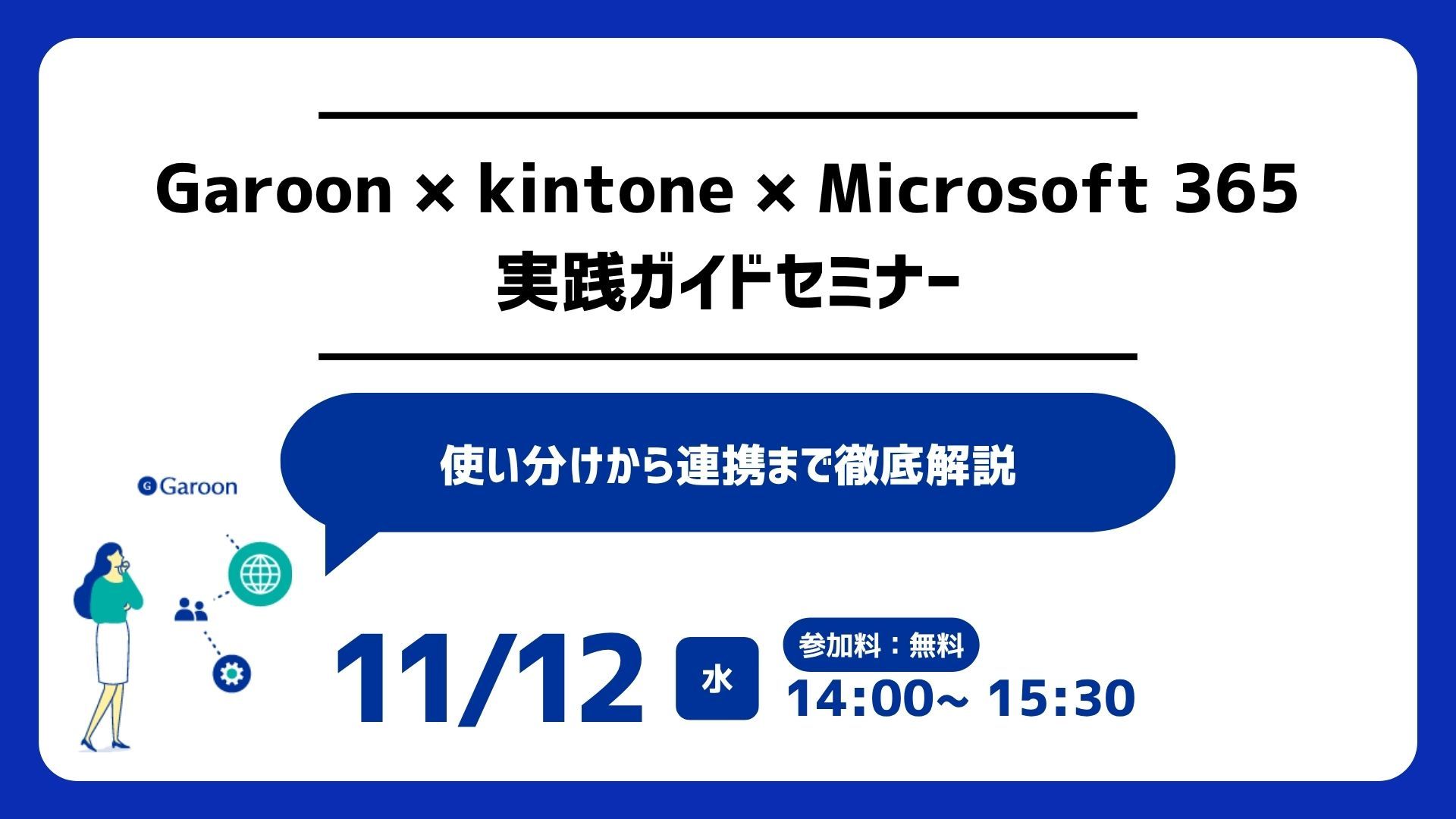 Garoon × kintone × Microsoft 365
実践ガイドセミナー

使い分けから連携まで徹底解説

Garoon

11/12 水

参加料：無料

14:00~ 15:30